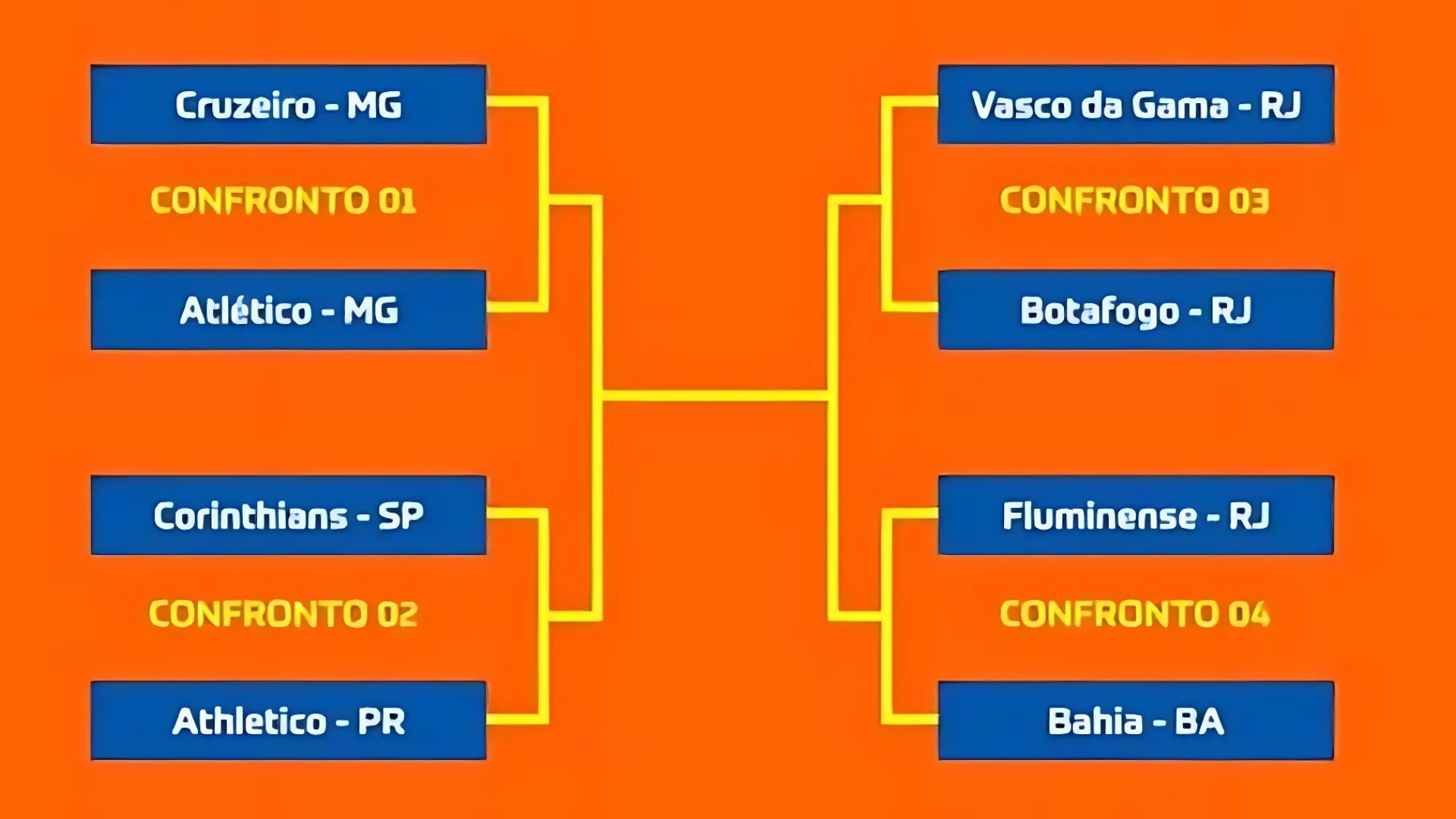 Cruzeiro - MG

CONFRONTO 01

Atlético - MG

Corinthians - SP

CONFRONTO 02

Athletico - PR

Vasco da Gama - RJ

CONFRONTO 03

Botafogo - RJ

Fluminense - RJ

CONFRONTO 04

Bahia - BA